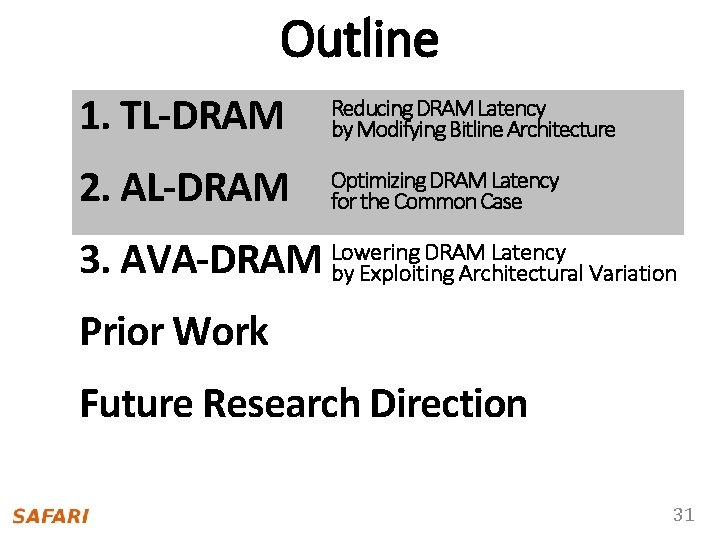 Outline

1. TL-DRAM Reducing DRAM Latency by Modifying Bitline Architecture

2. AL-DRAM Optimizing DRAM Latency for the Common Case

3. AVA-DRAM Lowering DRAM Latency by Exploiting Architectural Variation

Prior Work

Future Research Direction

SAFARI

31